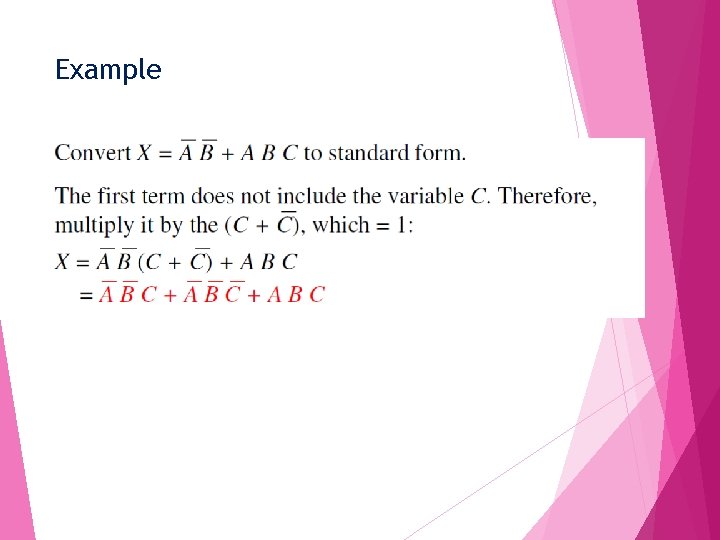 Example

Convert $X = \overline{A}\,\overline{B} + A\,B\,C$ to standard form.

The first term does not include the variable $C$. Therefore, multiply it by the $(C + \overline{C})$, which = 1:

$X = \overline{A}\,\overline{B}\,(C + \overline{C}) + A\,B\,C$

$= \overline{A}\,\overline{B}\,C + \overline{A}\,\overline{B}\,\overline{C} + A\,B\,C$